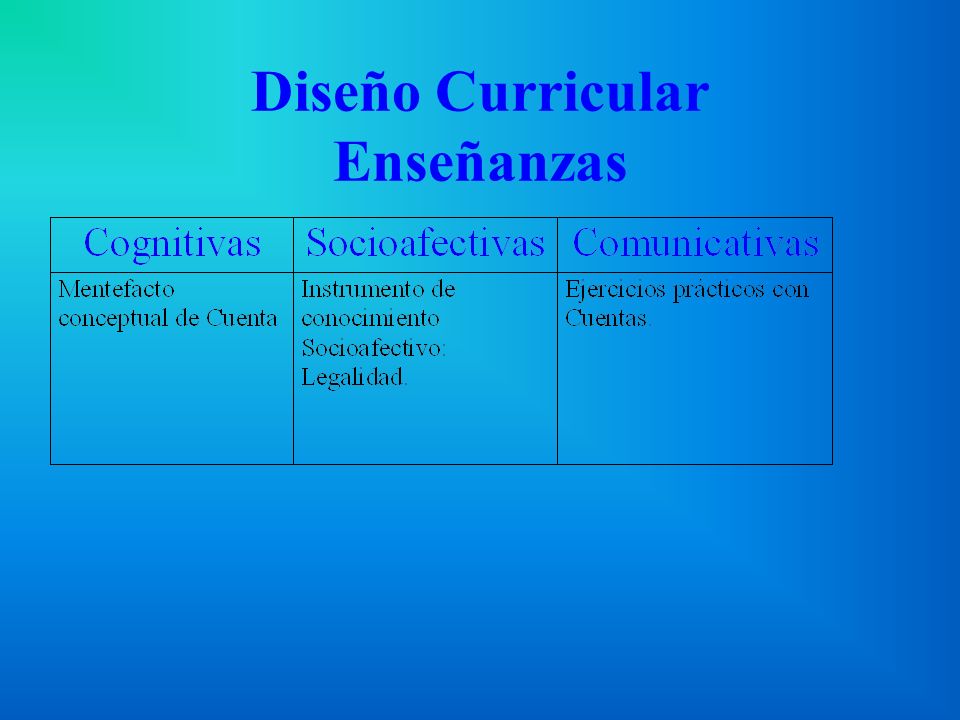 Diseño Curricular
Enseñanzas

| Cognitivas | Socioafectivas | Comunicativas |
|---|---|---|
| Mentefacto conceptual de Cuenta | Instrumento de conocimiento Socioafectivo: Legalidad. | Ejercicios prácticos con Cuentas. |